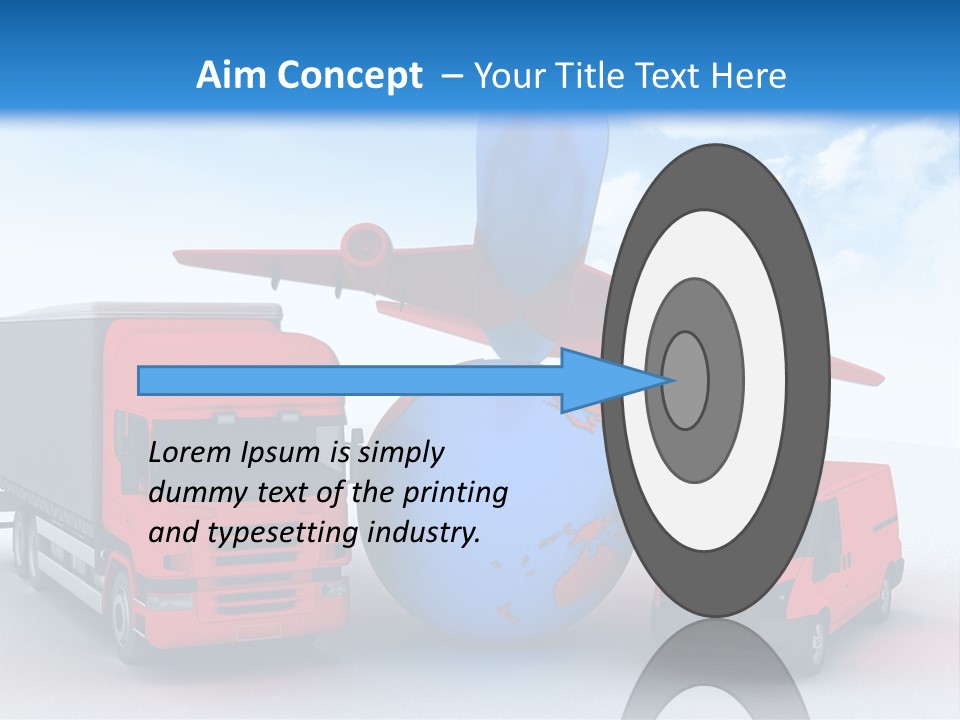 Aim Concept – Your Title Text Here

Lorem Ipsum is simply dummy text of the printing and typesetting industry.